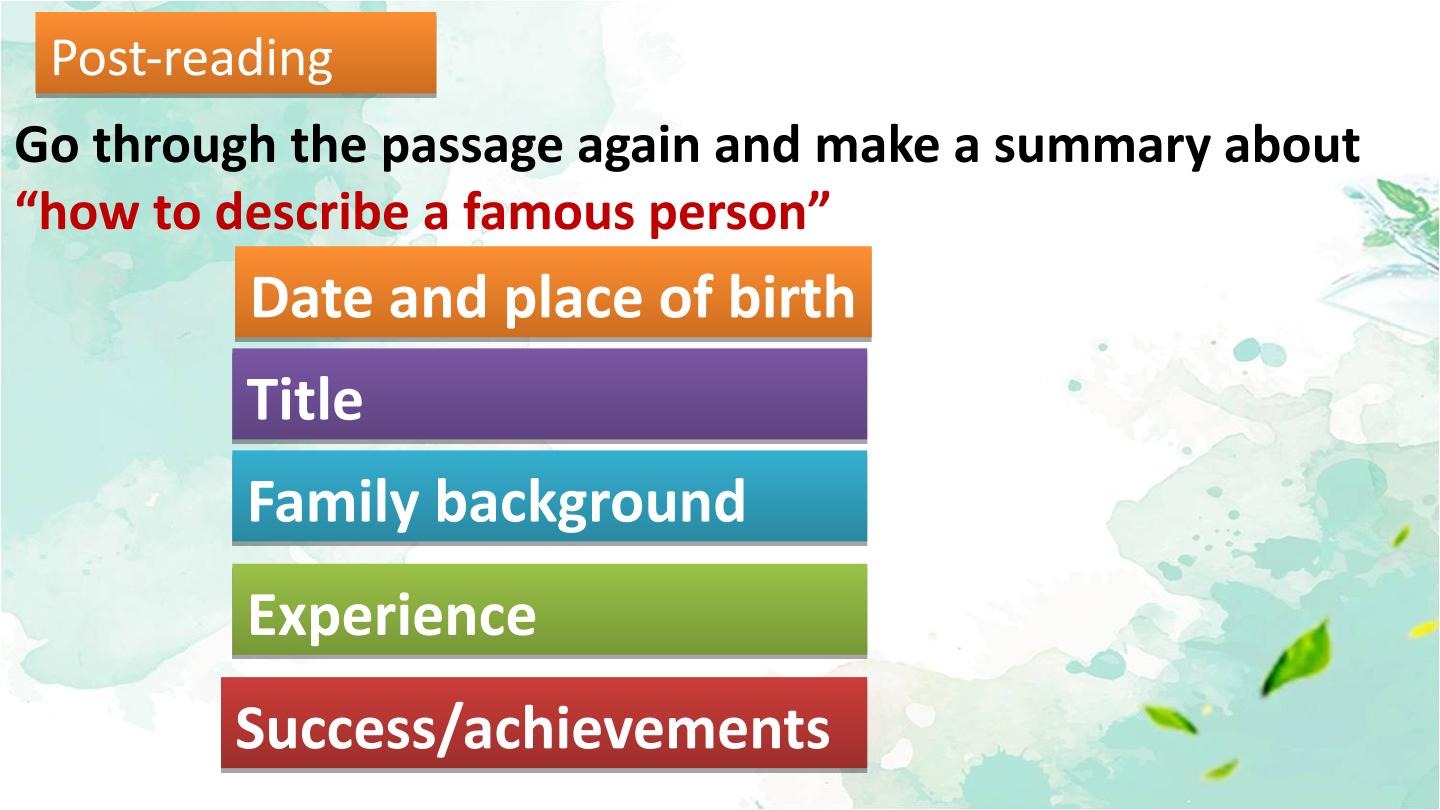 Post-reading

Go through the passage again and make a summary about "how to describe a famous person"

Date and place of birth

Title

Family background

Experience

Success/achievements